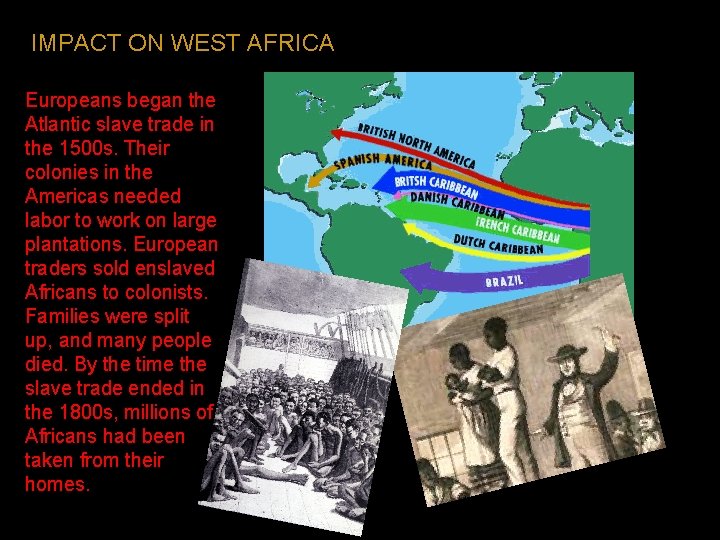 IMPACT ON WEST AFRICA

Europeans began the Atlantic slave trade in the 1500s. Their colonies in the Americas needed labor to work on large plantations. European traders sold enslaved Africans to colonists. Families were split up, and many people died. By the time the slave trade ended in the 1800s, millions of Africans had been taken from their homes.

BRITISH NORTH AMERICA
SPANISH AMERICA
BRITSH CARIBBEAN
DANISH CARIBBEAN
FRENCH CARIBBEAN
DUTCH CARIBBEAN
BRAZIL